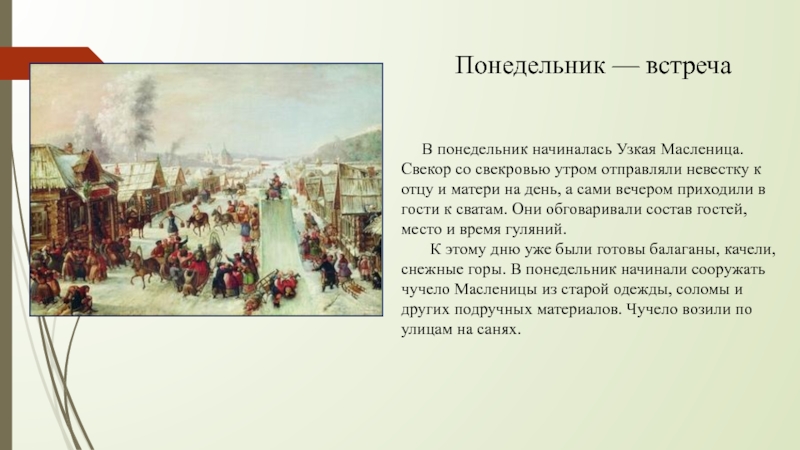 Понедельник — встреча

В понедельник начиналась Узкая Масленица. Свекор со свекровью утром отправляли невестку к отцу и матери на день, а сами вечером приходили в гости к сватам. Они обговаривали состав гостей, место и время гуляний.

К этому дню уже были готовы балаганы, качели, снежные горы. В понедельник начинали сооружать чучело Масленицы из старой одежды, соломы и других подручных материалов. Чучело возили по улицам на санях.